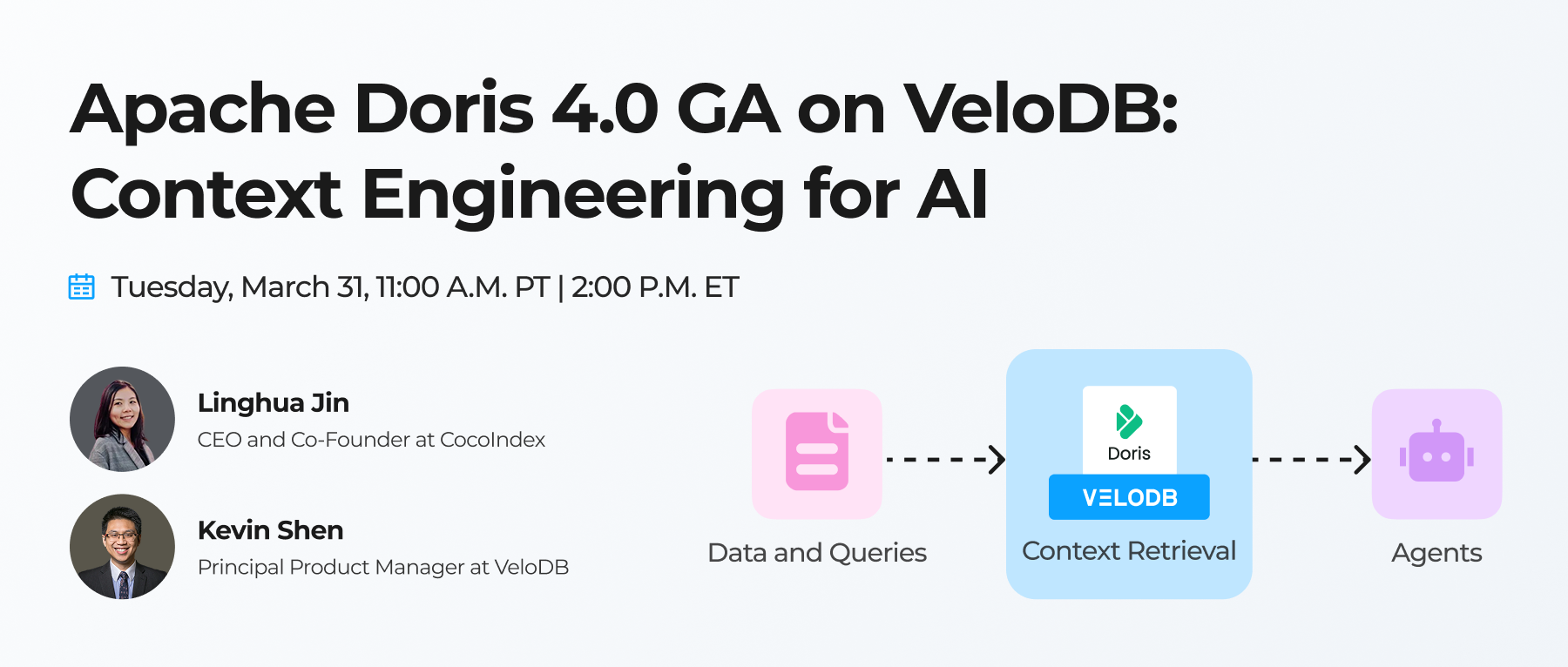 Apache Doris 4.0 GA on VeloDB: Context Engineering for AI

Tuesday, March 31, 11:00 A.M. PT | 2:00 P.M. ET

Linghua Jin
CEO and Co-Founder at CocoIndex

Kevin Shen
Principal Product Manager at VeloDB

Data and Queries

Doris
VELODB
Context Retrieval

Agents